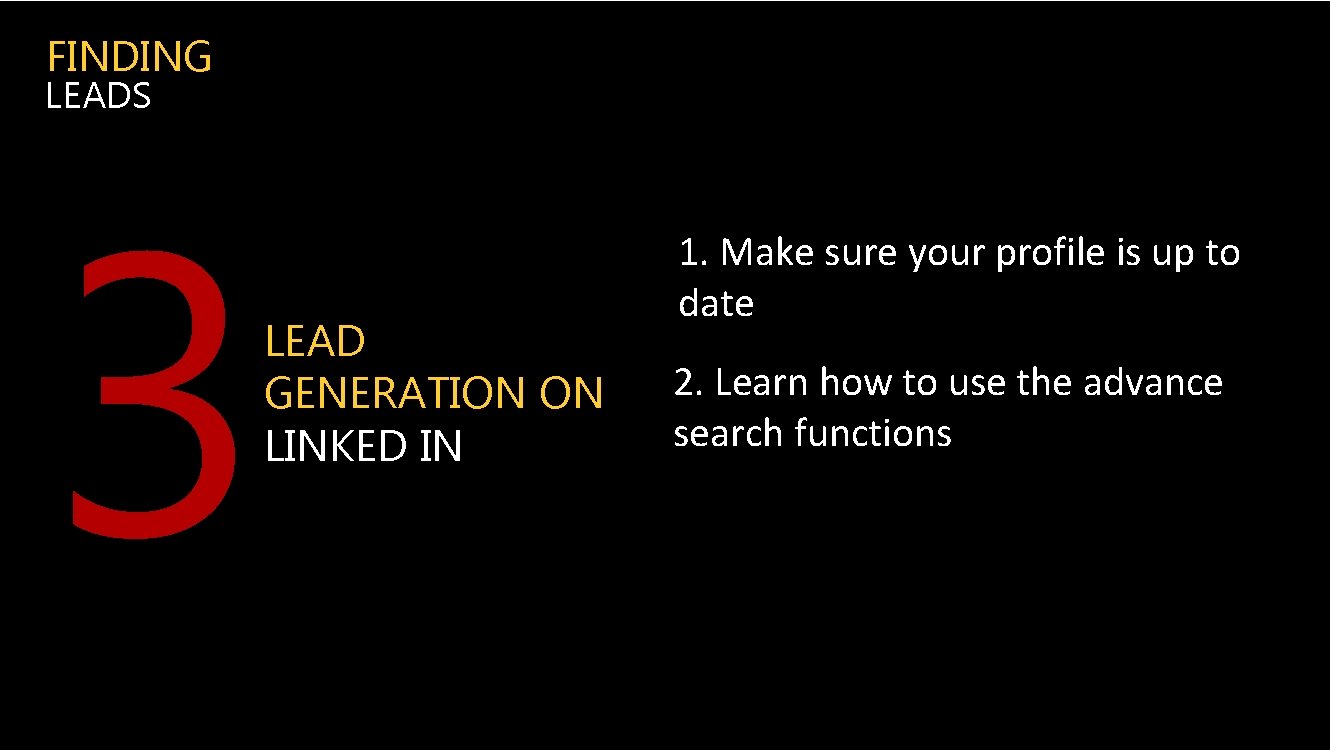 FINDING
LEADS

3

LEAD
GENERATION ON
LINKED IN

1. Make sure your profile is up to date

2. Learn how to use the advance search functions